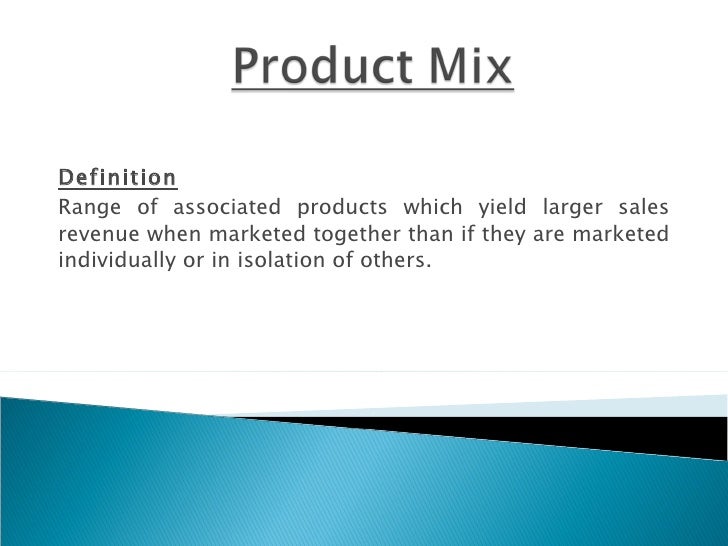 Product Mix

Definition
Range of associated products which yield larger sales revenue when marketed together than if they are marketed individually or in isolation of others.